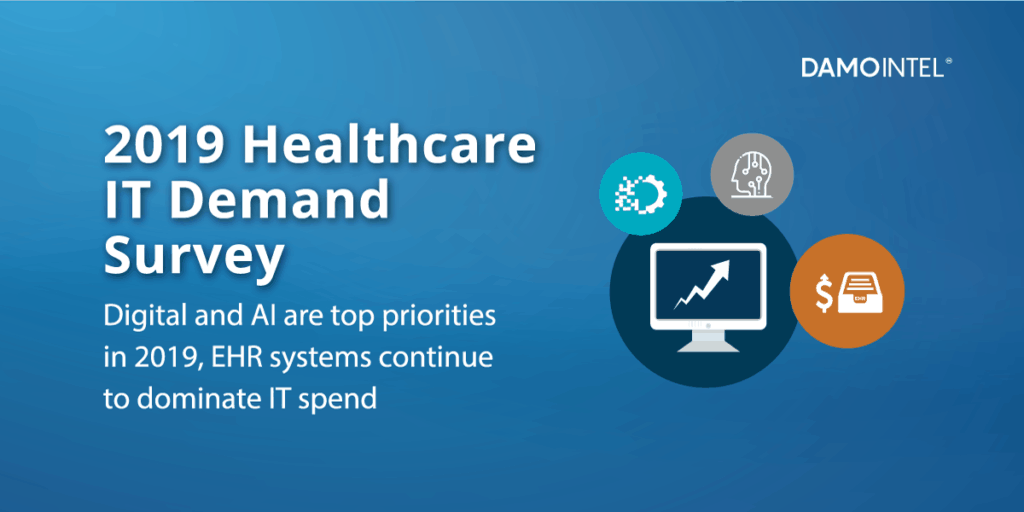 DAMOINTEL®

2019 Healthcare IT Demand Survey

Digital and AI are top priorities in 2019, EHR systems continue to dominate IT spend

$

EHR